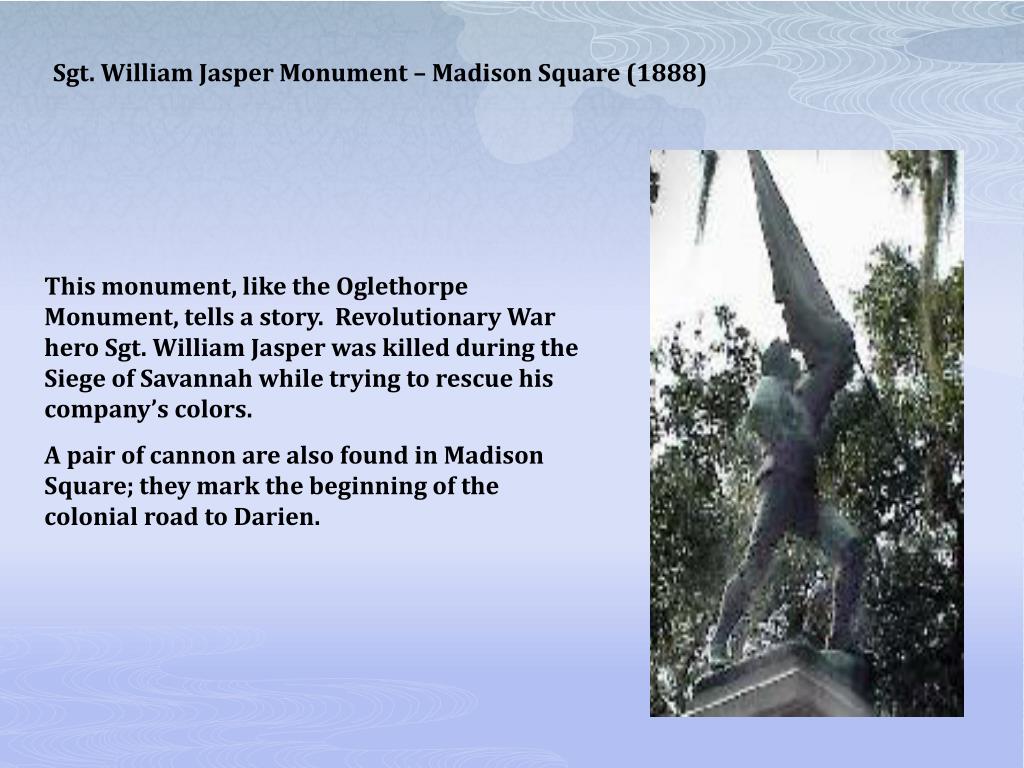 Sgt. William Jasper Monument – Madison Square (1888)

This monument, like the Oglethorpe Monument, tells a story. Revolutionary War hero Sgt. William Jasper was killed during the Siege of Savannah while trying to rescue his company's colors.

A pair of cannon are also found in Madison Square; they mark the beginning of the colonial road to Darien.